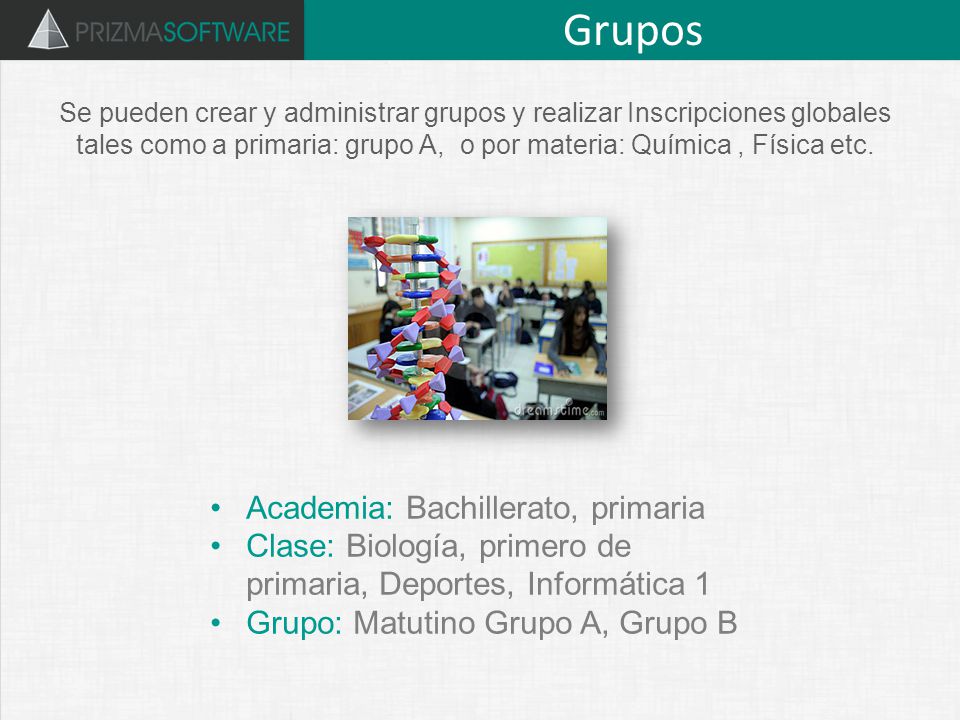 PRIZMASOFTWARE

Grupos

Se pueden crear y administrar grupos y realizar Inscripciones globales tales como a primaria: grupo A,  o por materia: Química , Física etc.

dreamstime.com

• Academia: Bachillerato, primaria
• Clase: Biología, primero de primaria, Deportes, Informática 1
• Grupo: Matutino Grupo A, Grupo B